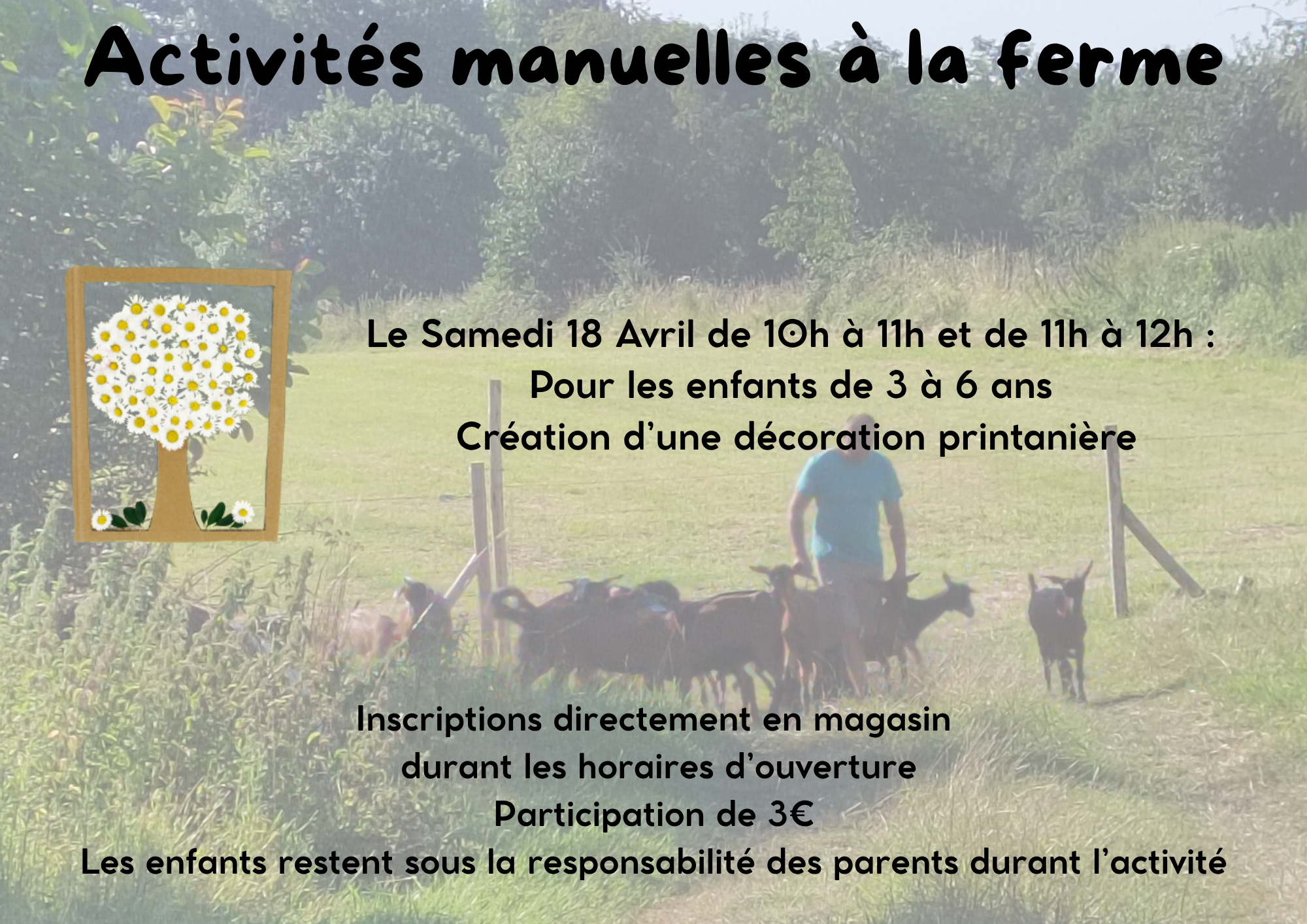 Activités manuelles à la ferme

Le Samedi 18 Avril de 10h à 11h et de 11h à 12h :
Pour les enfants de 3 à 6 ans
Création d'une décoration printanière

Inscriptions directement en magasin
durant les horaires d'ouverture
Participation de 3€
Les enfants restent sous la responsabilité des parents durant l'activité